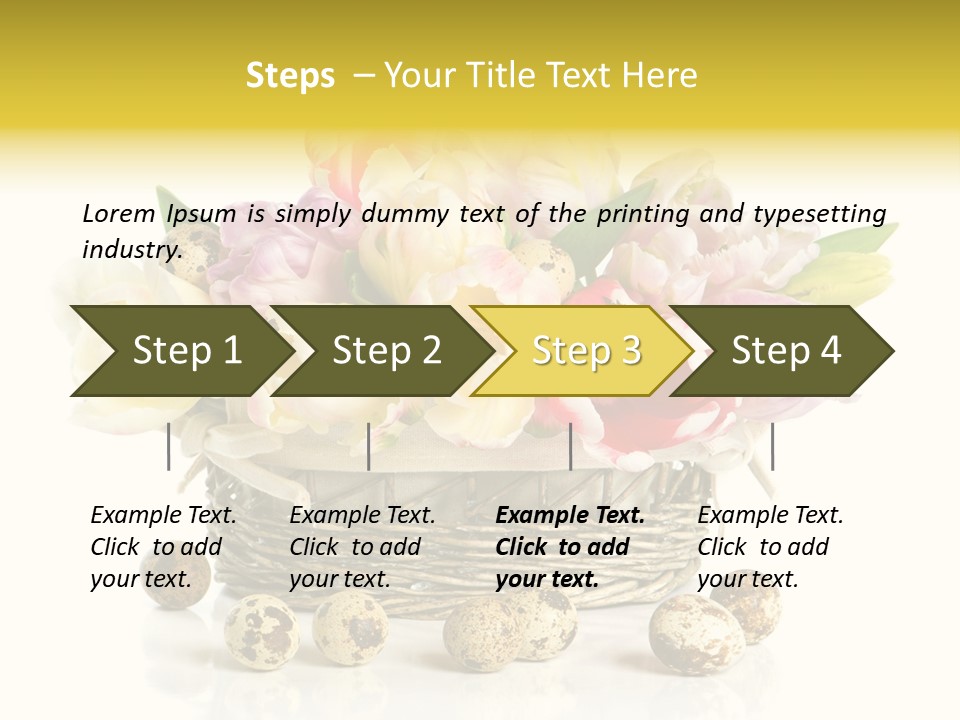 Steps – Your Title Text Here

Lorem Ipsum is simply dummy text of the printing and typesetting industry.

Step 1

Step 2

Step 3

Step 4

Example Text. Click to add your text.

Example Text. Click to add your text.

Example Text. Click to add your text.

Example Text. Click to add your text.